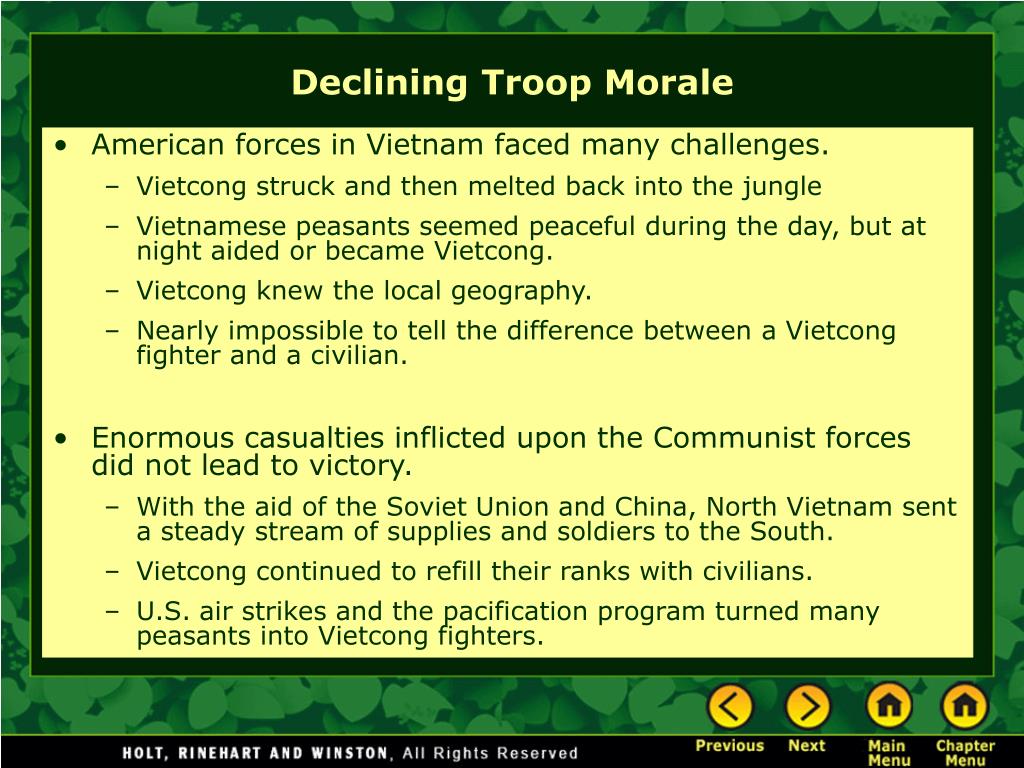 Declining Troop Morale

• American forces in Vietnam faced many challenges.
– Vietcong struck and then melted back into the jungle
– Vietnamese peasants seemed peaceful during the day, but at night aided or became Vietcong.
– Vietcong knew the local geography.
– Nearly impossible to tell the difference between a Vietcong fighter and a civilian.

• Enormous casualties inflicted upon the Communist forces did not lead to victory.
– With the aid of the Soviet Union and China, North Vietnam sent a steady stream of supplies and soldiers to the South.
– Vietcong continued to refill their ranks with civilians.
– U.S. air strikes and the pacification program turned many peasants into Vietcong fighters.

HOLT, RINEHART AND WINSTON, All Rights Reserved

Previous Next Main Menu Chapter Menu